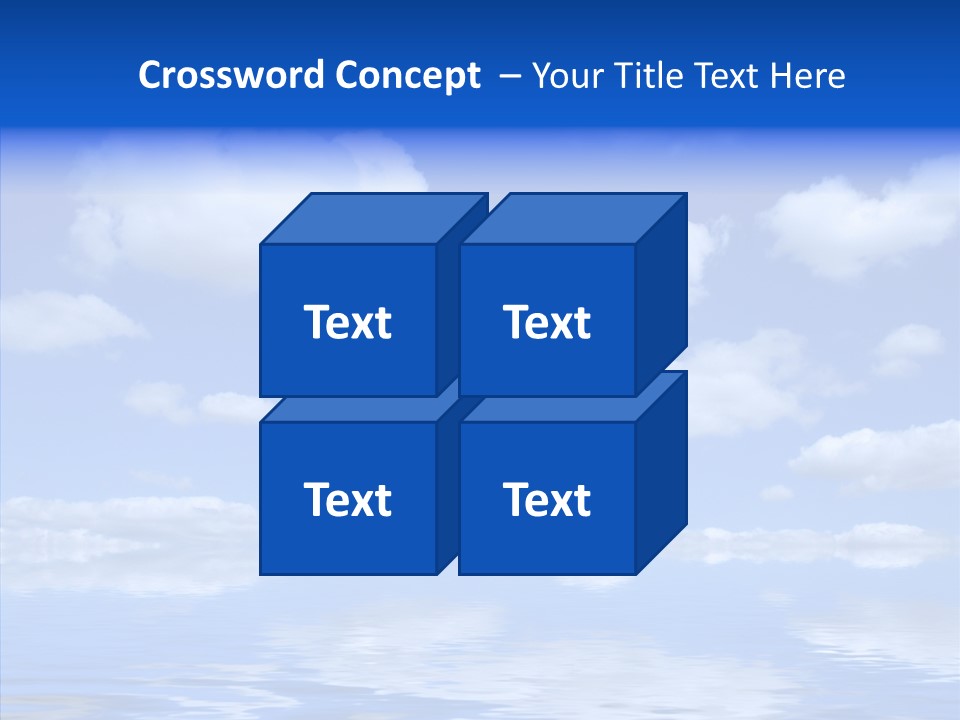 Crossword Concept – Your Title Text Here

Text

Text

Text

Text